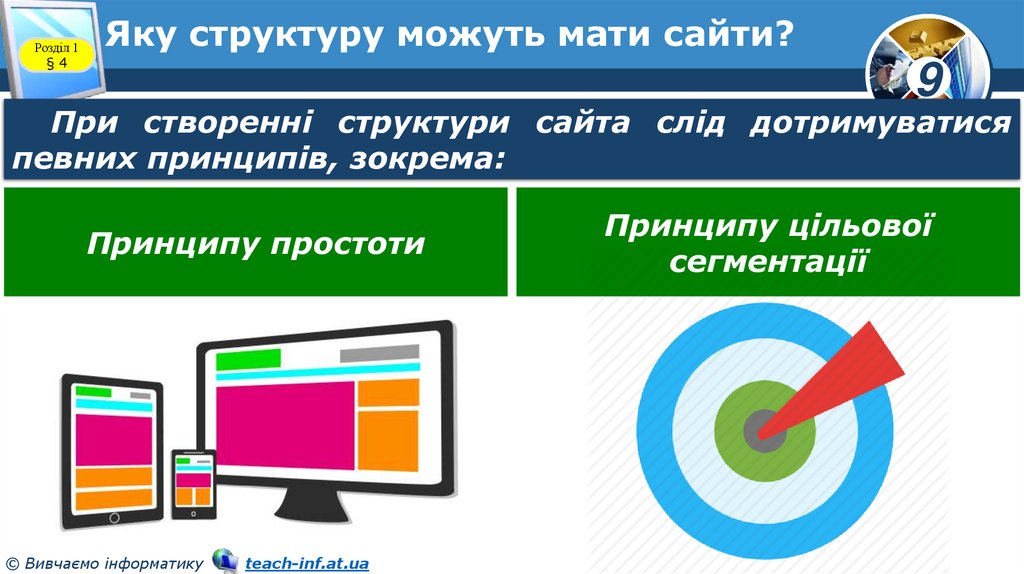 Розділ 1
§ 4

Яку структуру можуть мати сайти?

9

При створенні структури сайта слід дотримуватися певних принципів, зокрема:

Принципу простоти

Принципу цільової сегментації

© Вивчаємо інформатику teach-inf.at.ua